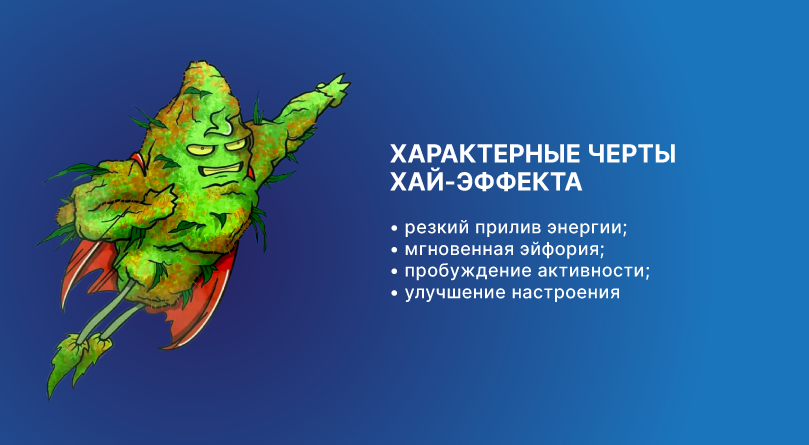 ХАРАКТЕРНЫЕ ЧЕРТЫ ХАЙ-ЭФФЕКТА

• резкий прилив энергии;
• мгновенная эйфория;
• пробуждение активности;
• улучшение настроения